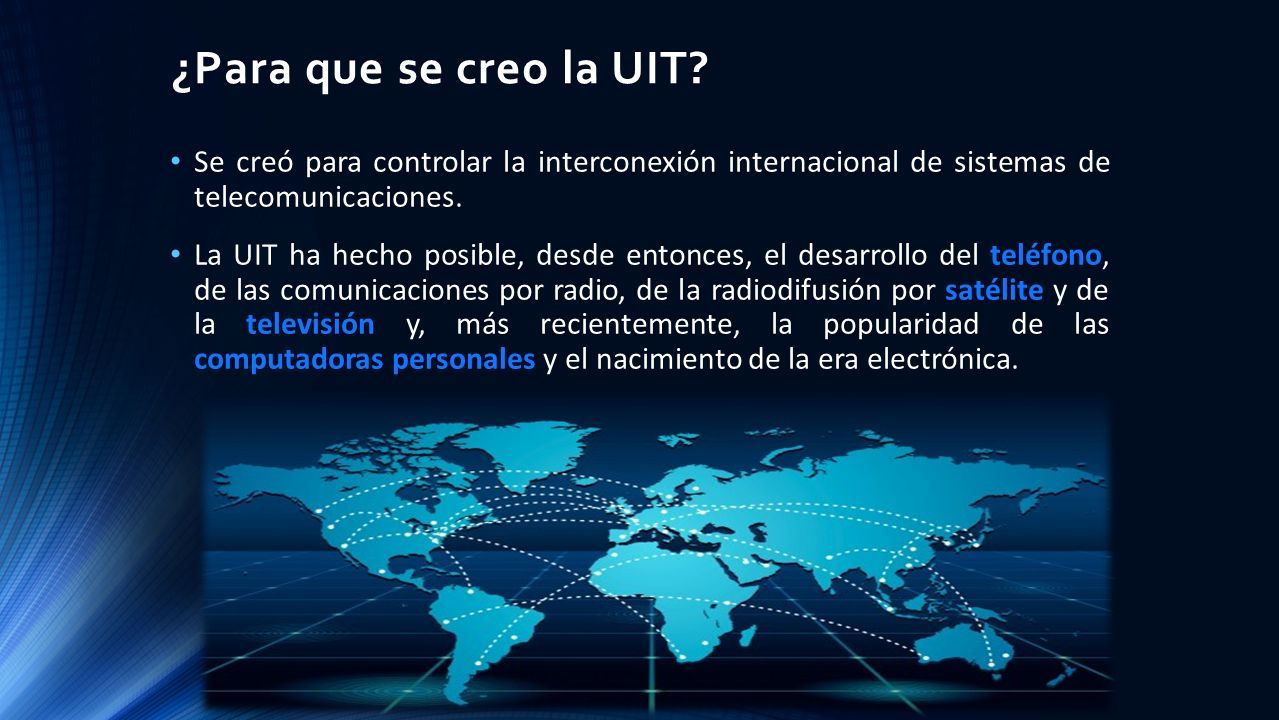 ¿Para que se creo la UIT?

• Se creó para controlar la interconexión internacional de sistemas de telecomunicaciones.

• La UIT ha hecho posible, desde entonces, el desarrollo del teléfono, de las comunicaciones por radio, de la radiodifusión por satélite y de la televisión y, más recientemente, la popularidad de las computadoras personales y el nacimiento de la era electrónica.